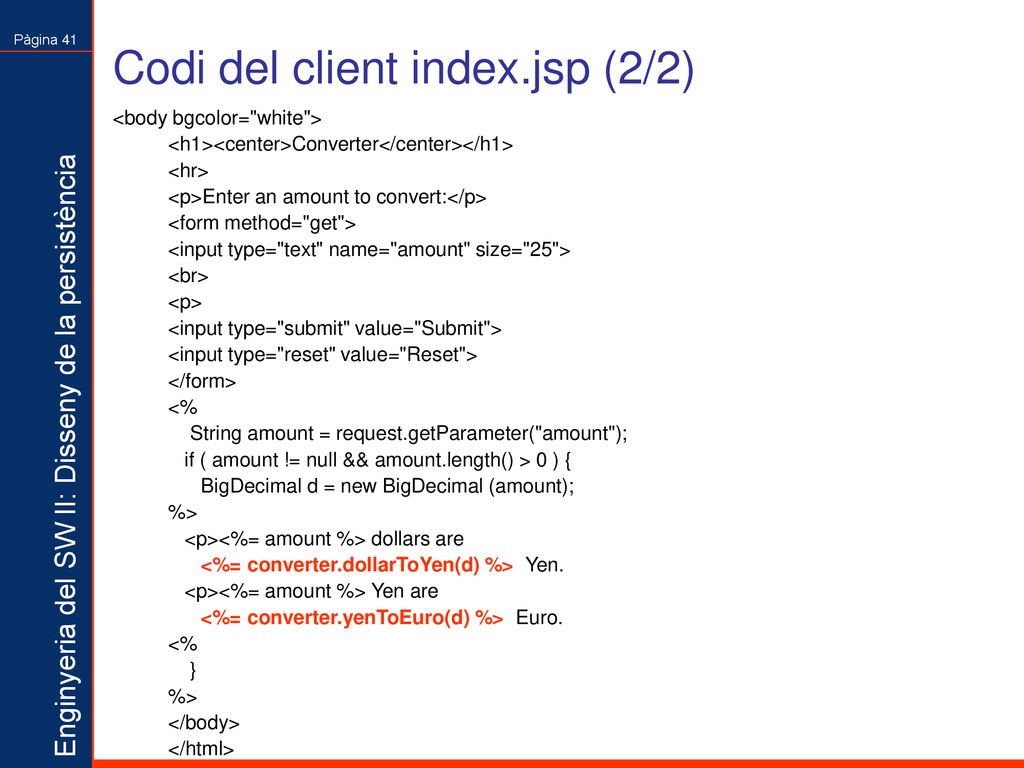 Pàgina 41

Enginyeria del SW II: Disseny de la persistència

Codi del client index.jsp (2/2)

<body bgcolor="white">
<h1><center>Converter</center></h1>
<hr>
<p>Enter an amount to convert:</p>
<form method="get">
<input type="text" name="amount" size="25">
<br>
<p>
<input type="submit" value="Submit">
<input type="reset" value="Reset">
</form>
<%
String amount = request.getParameter("amount");
if ( amount != null && amount.length() > 0 ) {
BigDecimal d = new BigDecimal (amount);
%>
<p><%= amount %> dollars are
<%= converter.dollarToYen(d) %> Yen.
<p><%= amount %> Yen are
<%= converter.yenToEuro(d) %> Euro.
<%
}
%>
</body>
</html>